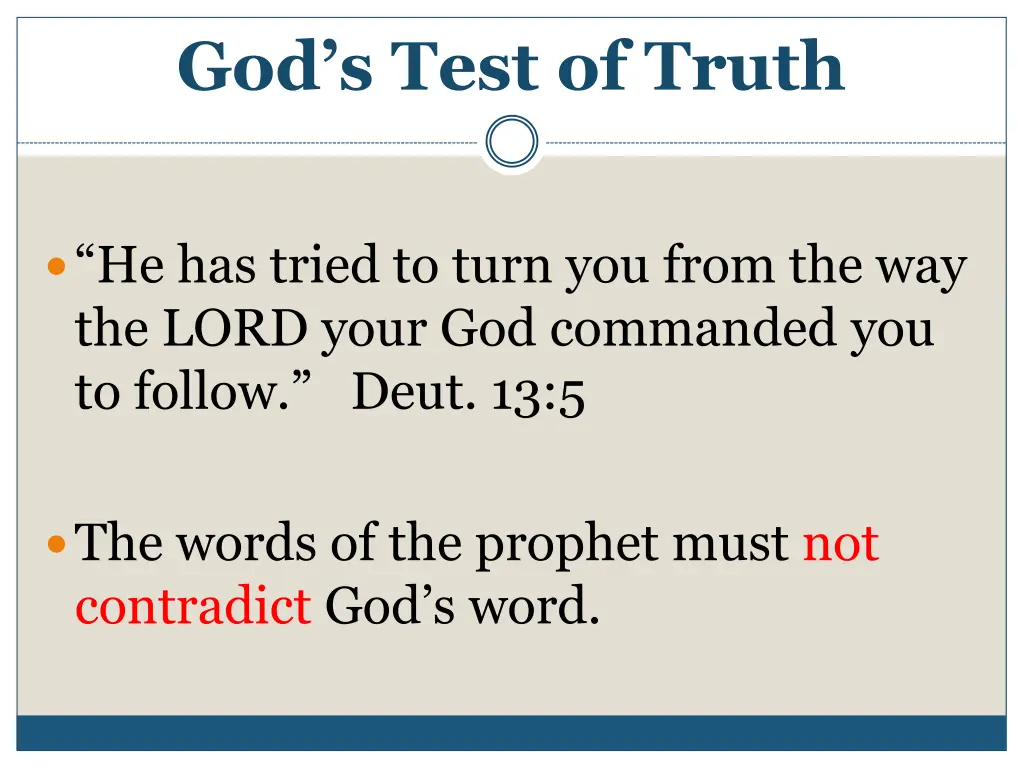 God’s Test of Truth

“He has tried to turn you from the way the LORD your God commanded you to follow.” Deut. 13:5

The words of the prophet must not contradict God’s word.